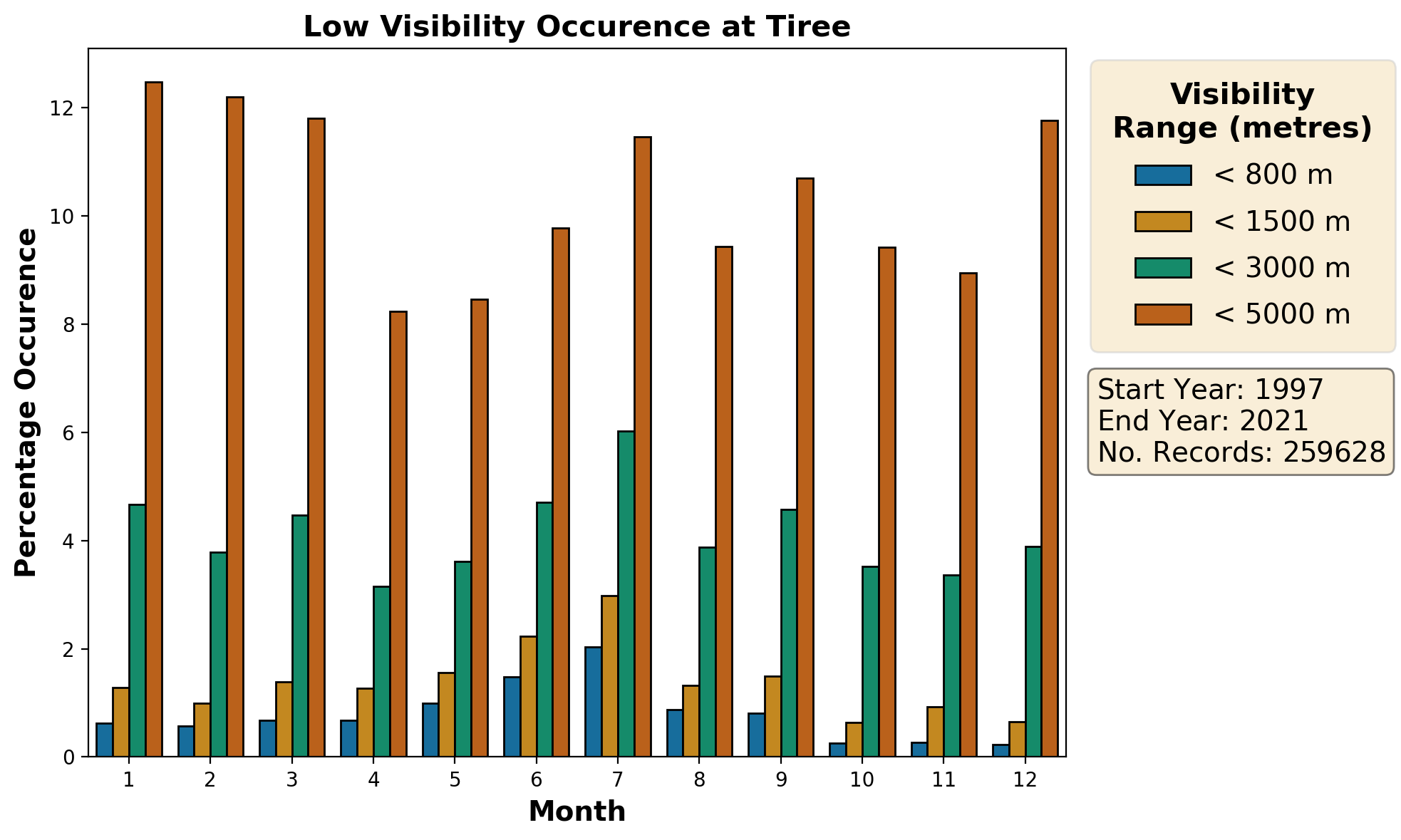 Low Visibility Occurence at Tiree

Percentage Occurence

12
10
8
6
4
2
0

1 2 3 4 5 6 7 8 9 10 11 12

Month

Visibility Range (metres)
< 800 m
< 1500 m
< 3000 m
< 5000 m

Start Year: 1997
End Year: 2021
No. Records: 259628